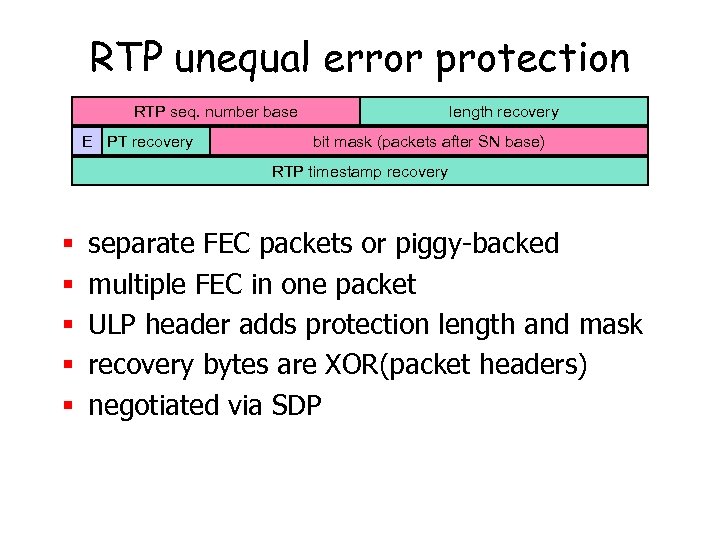 RTP unequal error protection

RTP seq. number base
length recovery
E
PT recovery
bit mask (packets after SN base)
RTP timestamp recovery

- separate FEC packets or piggy-backed
- multiple FEC in one packet
- ULP header adds protection length and mask
- recovery bytes are XOR(packet headers)
- negotiated via SDP